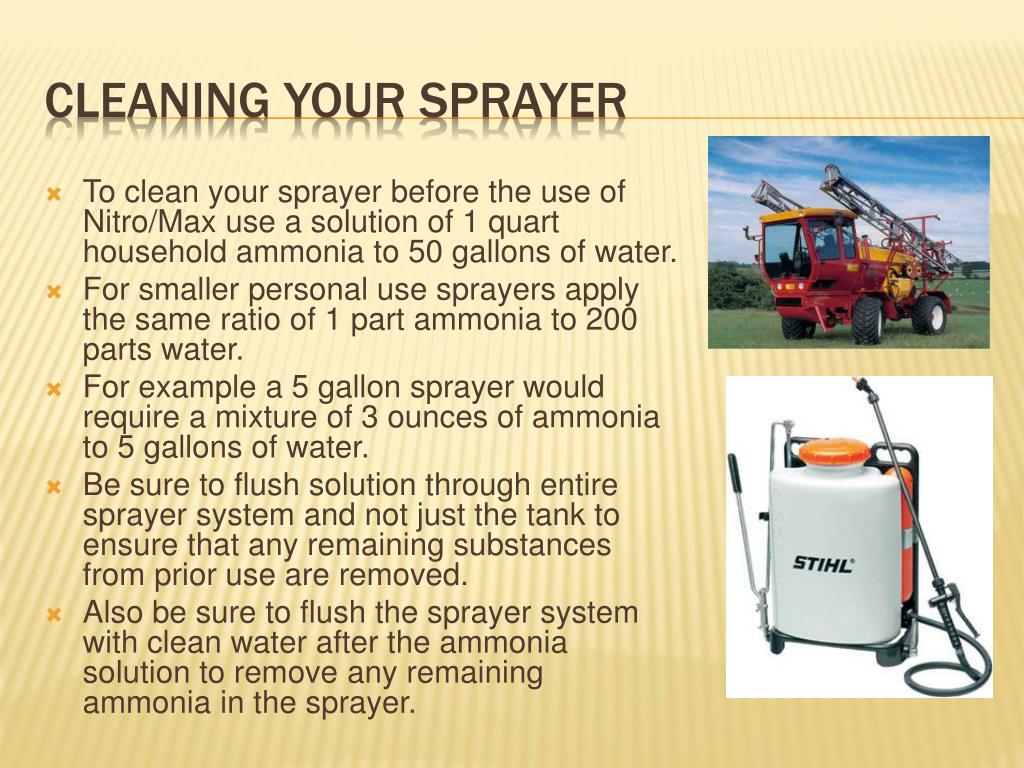 CLEANING YOUR SPRAYER

To clean your sprayer before the use of Nitro/Max use a solution of 1 quart household ammonia to 50 gallons of water.

For smaller personal use sprayers apply the same ratio of 1 part ammonia to 200 parts water.

For example a 5 gallon sprayer would require a mixture of 3 ounces of ammonia to 5 gallons of water.

Be sure to flush solution through entire sprayer system and not just the tank to ensure that any remaining substances from prior use are removed.

Also be sure to flush the sprayer system with clean water after the ammonia solution to remove any remaining ammonia in the sprayer.

STIHL